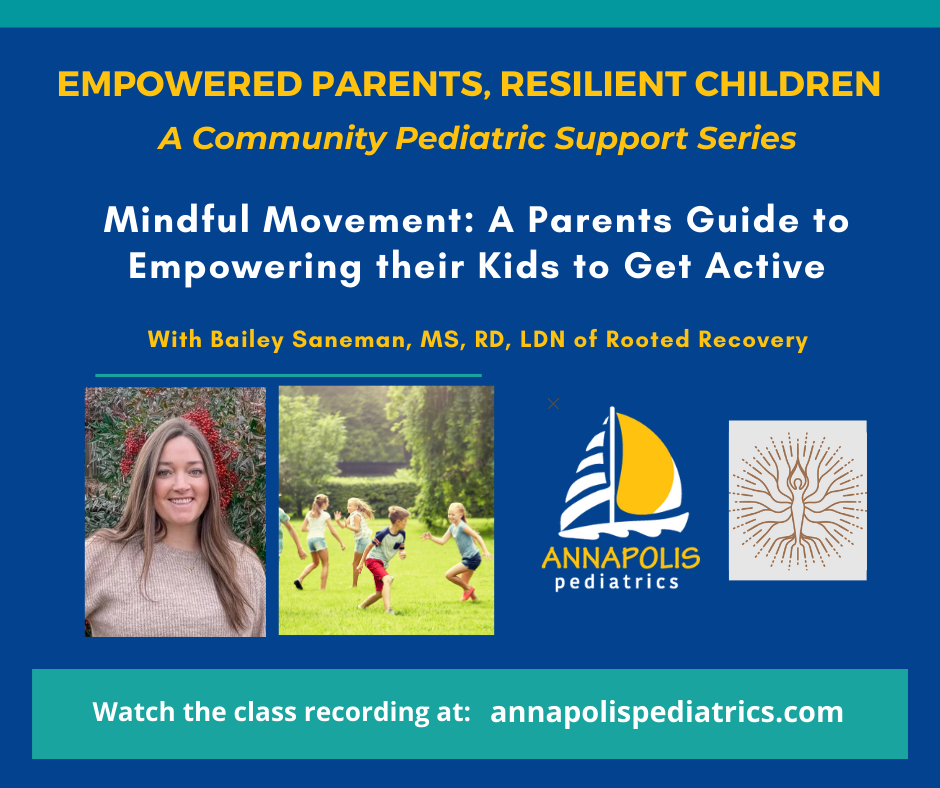 EMPOWERED PARENTS, RESILIENT CHILDREN
A Community Pediatric Support Series

Mindful Movement: A Parents Guide to Empowering their Kids to Get Active

With Bailey Saneman, MS, RD, LDN of Rooted Recovery

ANNAPOLIS pediatrics

Watch the class recording at: annapolispediatrics.com